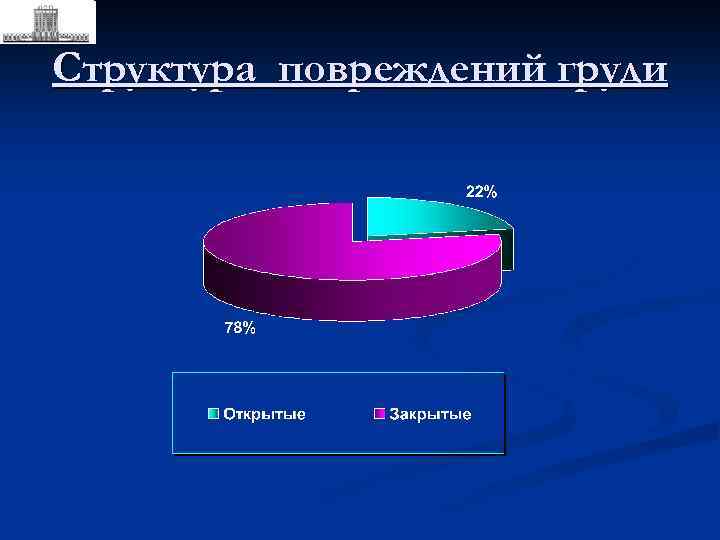 Структура повреждений груди

22%

78%

Открытые Закрытые